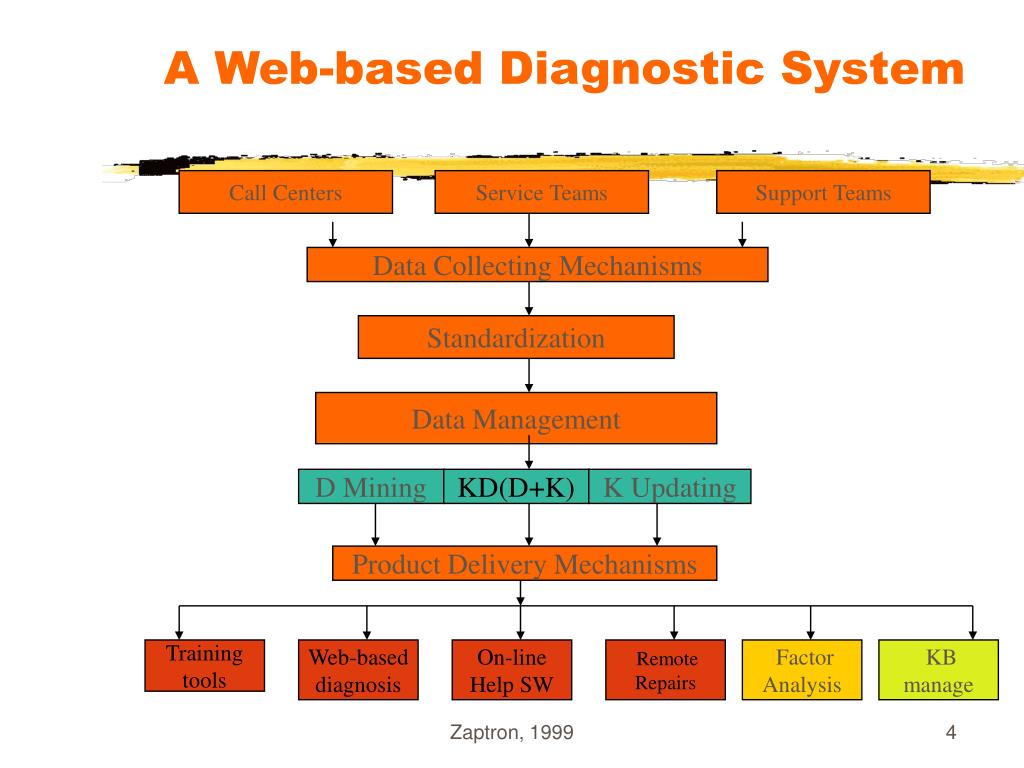 A Web-based Diagnostic System

Call Centers

Service Teams

Support Teams

Data Collecting Mechanisms

Standardization

Data Management

D Mining

KD(D+K)

K Updating

Product Delivery Mechanisms

Training tools

Web-based diagnosis

On-line Help SW

Remote Repairs

Factor Analysis

KB manage

Zaptron, 1999

4